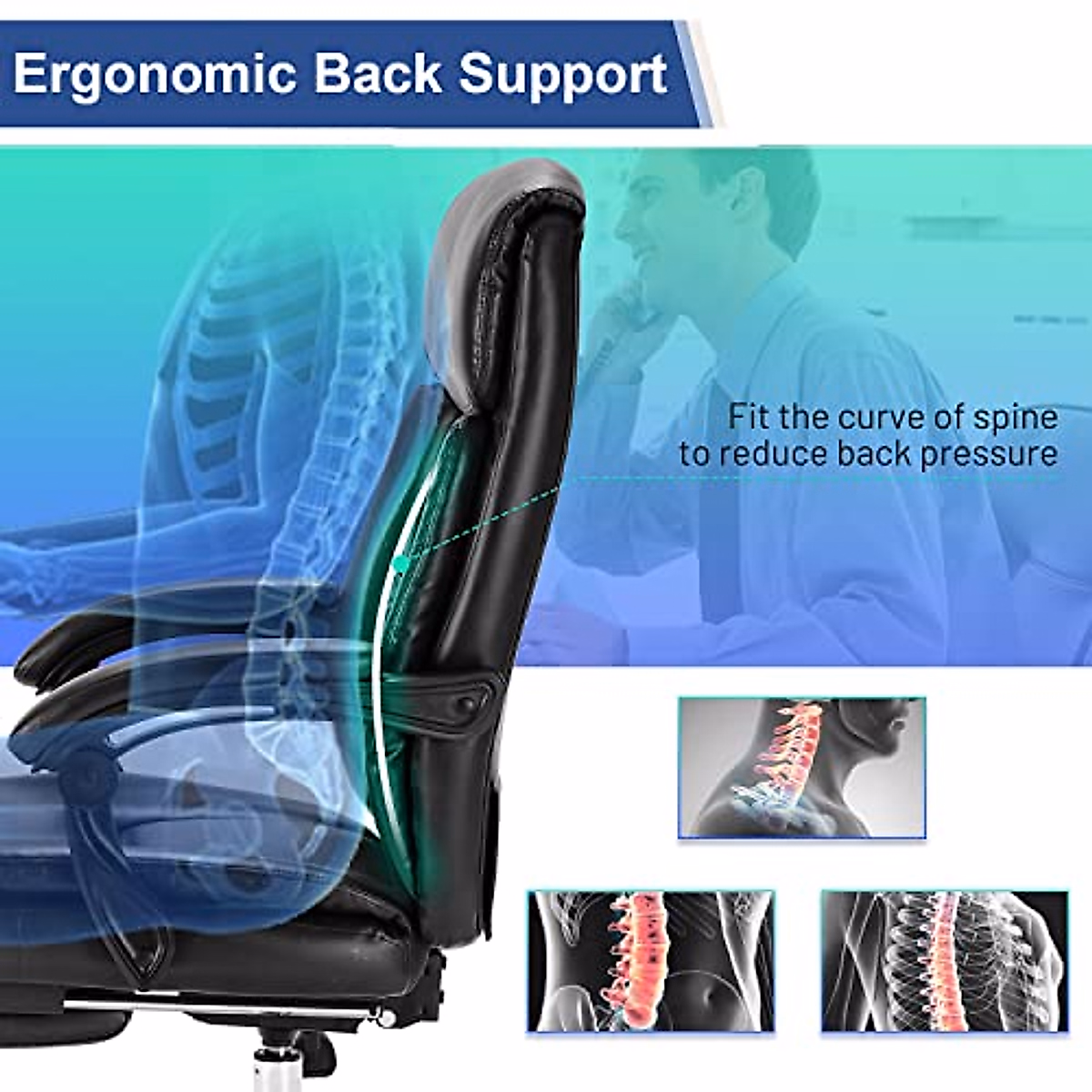 Ergonomic Back Support

Fit the curve of spine to reduce back pressure